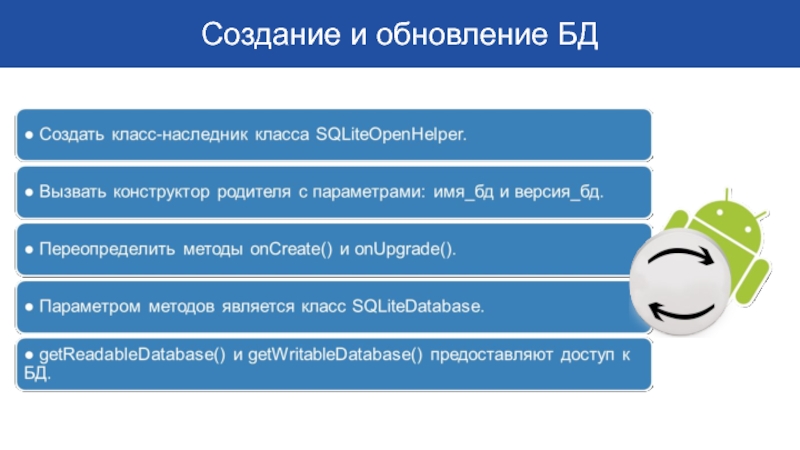 Создание и обновление БД

● Создать класс-наследник класса SQLiteOpenHelper.

● Вызвать конструктор родителя с параметрами: имя_бд и версия_бд.

● Переопределить методы onCreate() и onUpgrade().

● Параметром методов является класс SQLiteDatabase.

● getReadableDatabase() и getWritableDatabase() предоставляют доступ к БД.